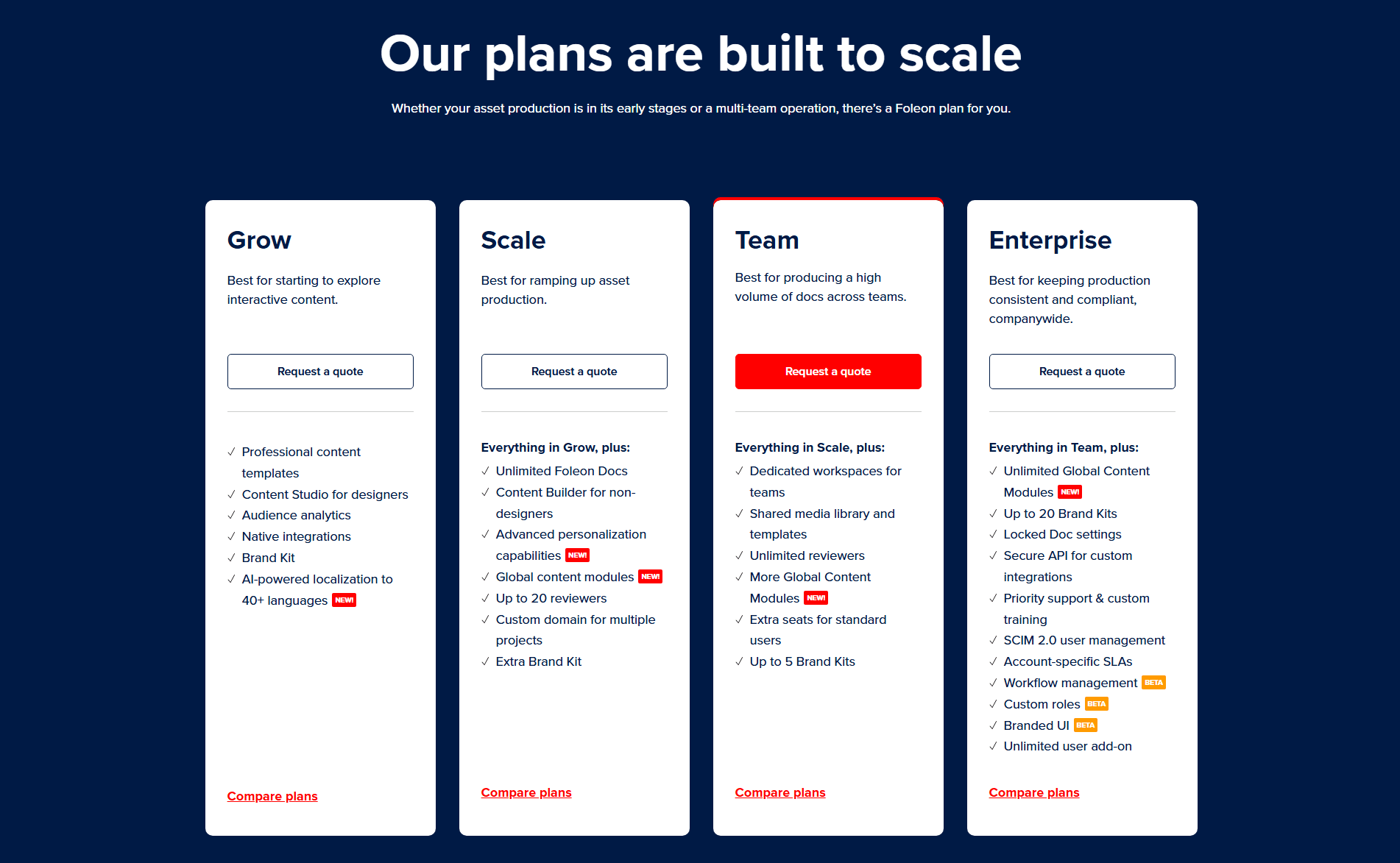 Our plans are built to scale

Whether your asset production is in its early stages or a multi-team operation, there's a Foleon plan for you.

Grow

Best for starting to explore interactive content.

Request a quote

✓ Professional content templates
✓ Content Studio for designers
✓ Audience analytics
✓ Native integrations
✓ Brand Kit
✓ AI-powered localization to 40+ languages NEW!

Compare plans

Scale

Best for ramping up asset production.

Request a quote

Everything in Grow, plus:
✓ Unlimited Foleon Docs
✓ Content Builder for non-designers
✓ Advanced personalization capabilities NEW!
✓ Global content modules NEW!
✓ Up to 20 reviewers
✓ Custom domain for multiple projects
✓ Extra Brand Kit

Compare plans

Team

Best for producing a high volume of docs across teams.

Request a quote

Everything in Scale, plus:
✓ Dedicated workspaces for teams
✓ Shared media library and templates
✓ Unlimited reviewers
✓ More Global Content Modules NEW!
✓ Extra seats for standard users
✓ Up to 5 Brand Kits

Compare plans

Enterprise

Best for keeping production consistent and compliant, companywide.

Request a quote

Everything in Team, plus:
✓ Unlimited Global Content Modules NEW!
✓ Up to 20 Brand Kits
✓ Locked Doc settings
✓ Secure API for custom integrations
✓ Priority support & custom training
✓ SCIM 2.0 user management
✓ Account-specific SLAs
✓ Workflow management BETA
✓ Custom roles BETA
✓ Branded UI BETA
✓ Unlimited user add-on

Compare plans